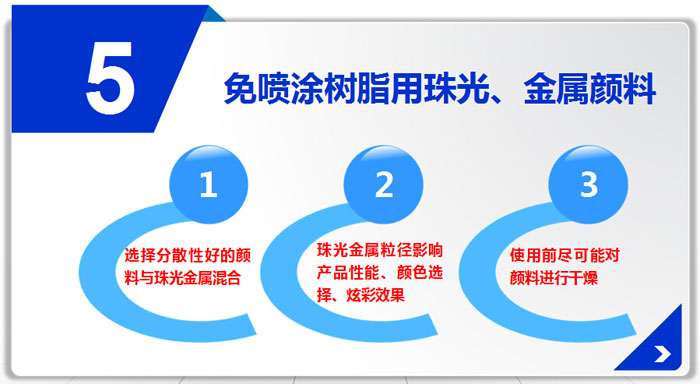 5

免喷涂树脂用珠光、金属颜料

1

选择分散性好的颜料与珠光金属混合

2

珠光金属粒径影响产品性能、颜色选择、炫彩效果

3

使用前尽可能对颜料进行干燥